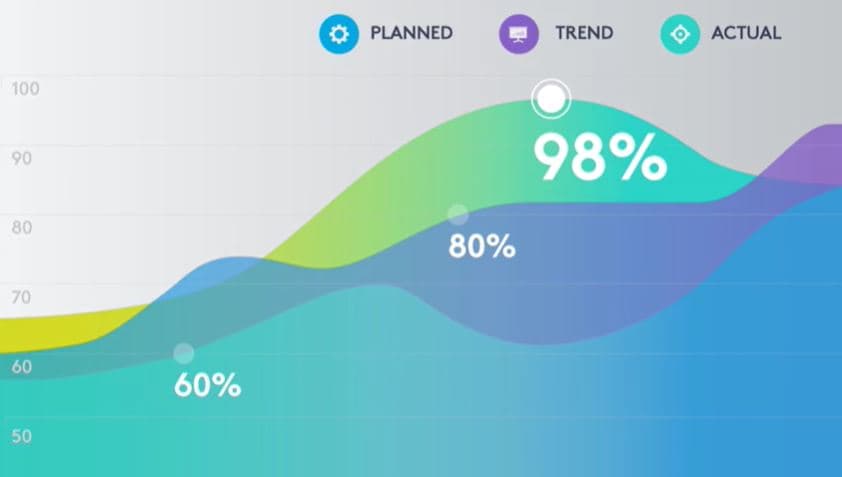 PLANNED TREND ACTUAL

100
90
80
70
60
50

98%
80%
60%